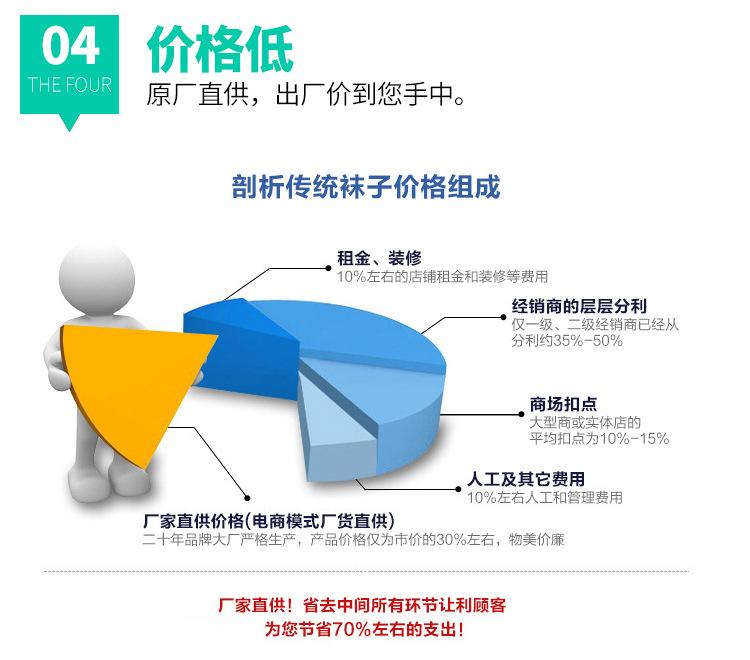 04
THE FOUR

价格低
原厂直供，出厂价到您手中。

剖析传统袜子价格组成

租金、装修
10%左右的店铺租金和装修等费用

经销商的层层分利
仅一级、二级经销商已经从分利约35%-50%

商场扣点
大型商或实体店的平均扣点为10%-15%

人工及其它费用
10%左右人工和管理费用

厂家直供价格(电商模式厂货直供)
二十年品牌大厂严格生产，产品价格仅为市价的30%左右，物美价廉

厂家直供！省去中间所有环节让利顾客
为您节省70%左右的支出！